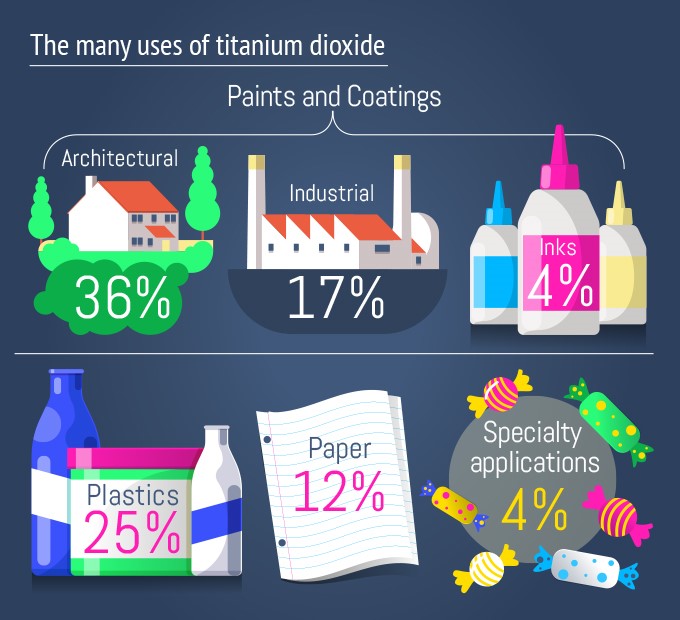 The many uses of titanium dioxide

Paints and Coatings

Architectural
36%

Industrial
17%

Inks
4%

Plastics
25%

Paper
12%

Specialty applications
4%